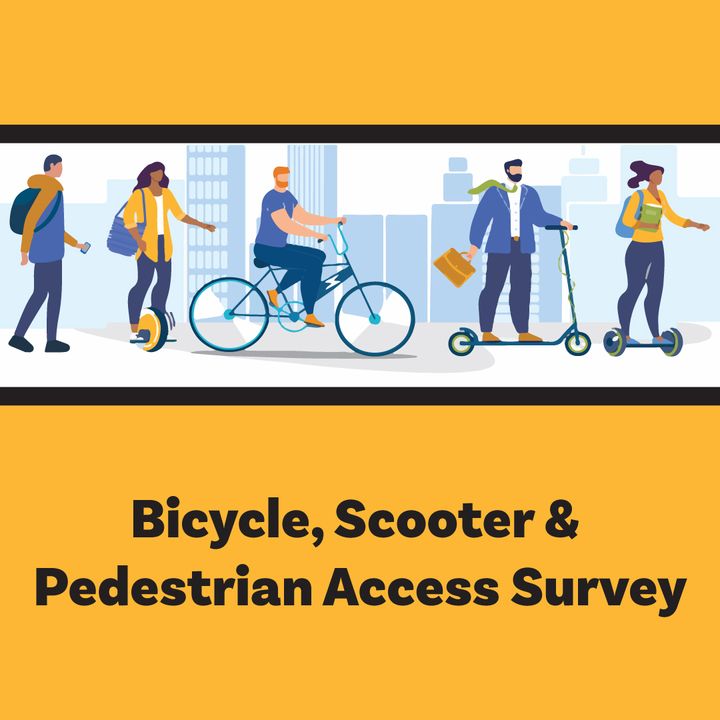 Bicycle, Scooter &
Pedestrian Access Survey